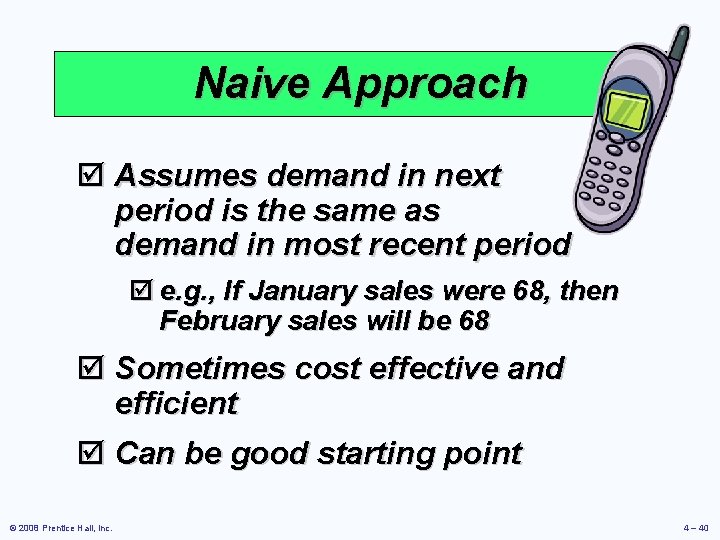 Naive Approach

☑ Assumes demand in next period is the same as demand in most recent period

☑ e.g., If January sales were 68, then February sales will be 68

☑ Sometimes cost effective and efficient

☑ Can be good starting point

© 2008 Prentice Hall, Inc.

4 – 40